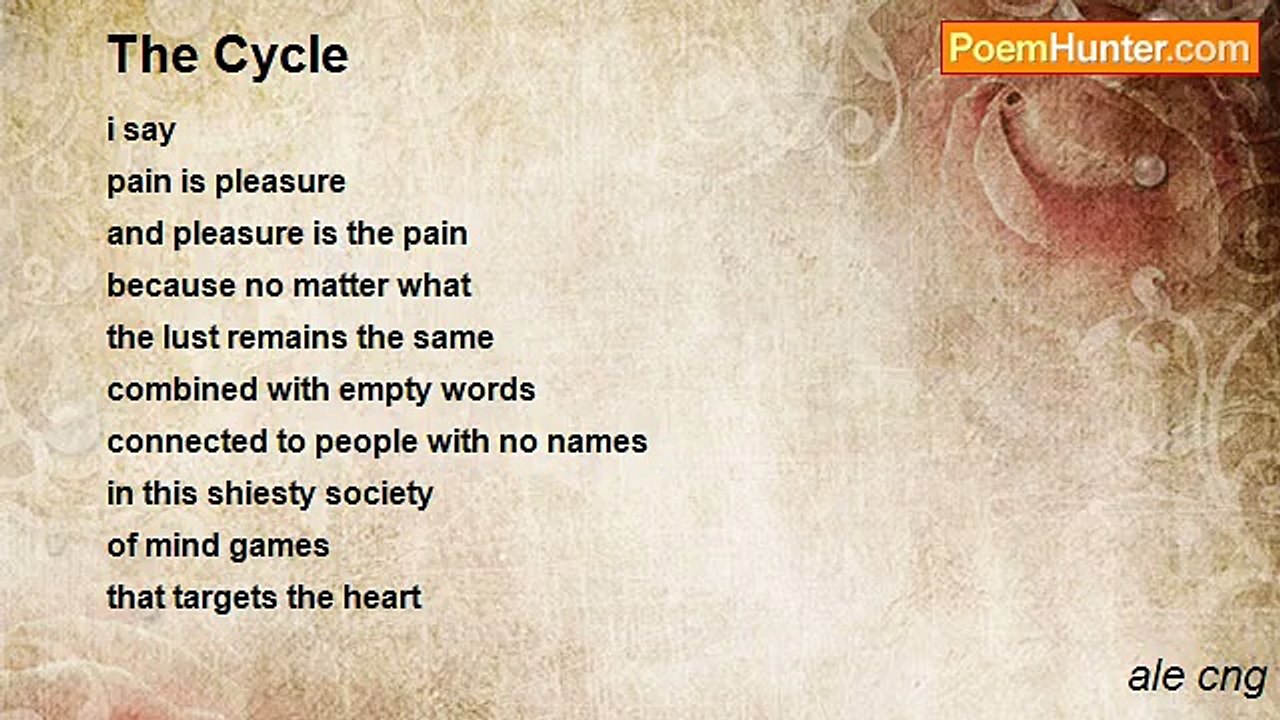 The Cycle

PoemHunter.com

i say
pain is pleasure
and pleasure is the pain
because no matter what
the lust remains the same
combined with empty words
connected to people with no names
in this shiesty society
of mind games
that targets the heart

ale cng